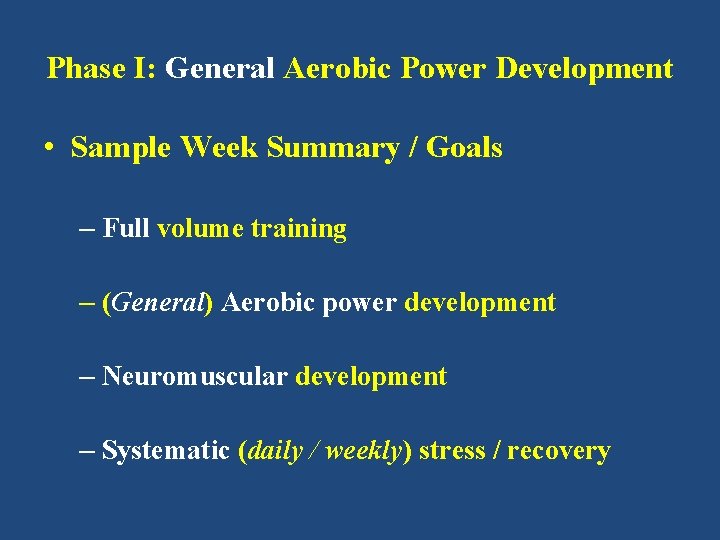 Phase I: General Aerobic Power Development

• Sample Week Summary / Goals

– Full volume training

– (General) Aerobic power development

– Neuromuscular development

– Systematic (daily / weekly) stress / recovery